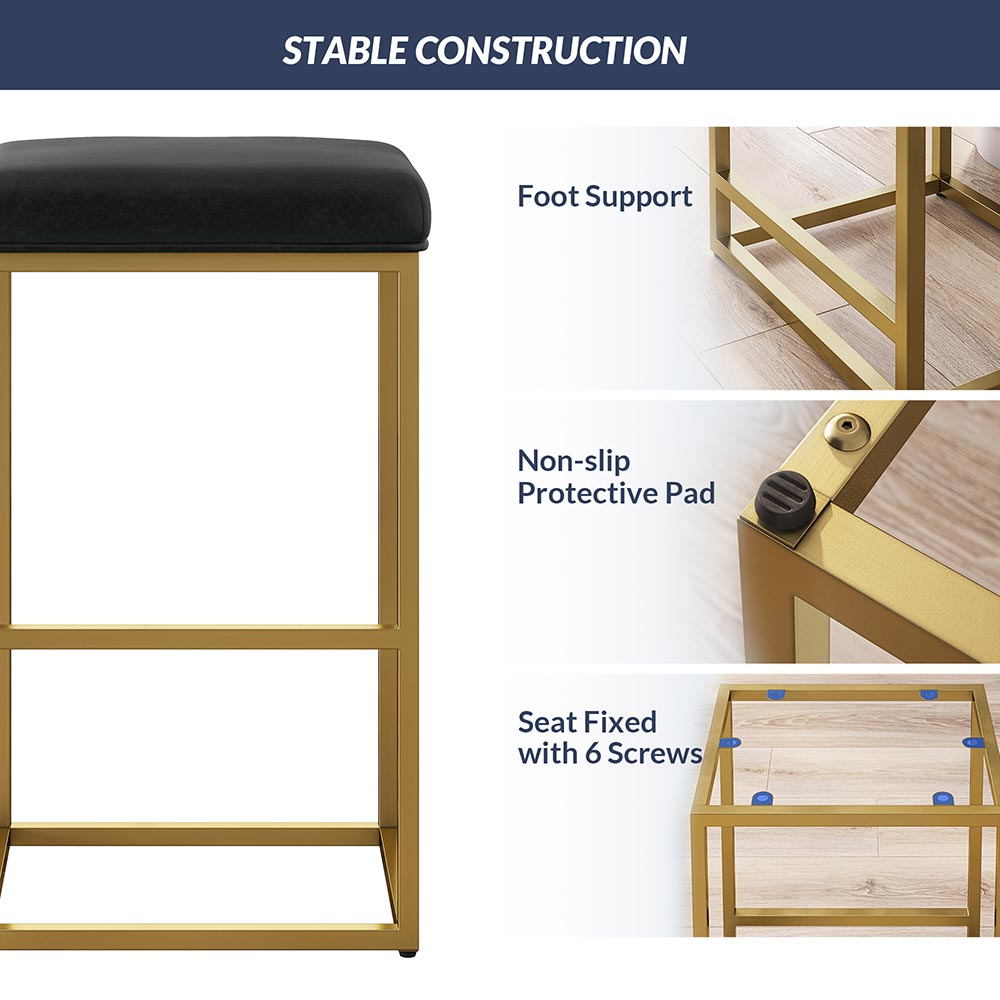 STABLE CONSTRUCTION

Foot Support

Non-slip
Protective Pad

Seat Fixed
with 6 Screws